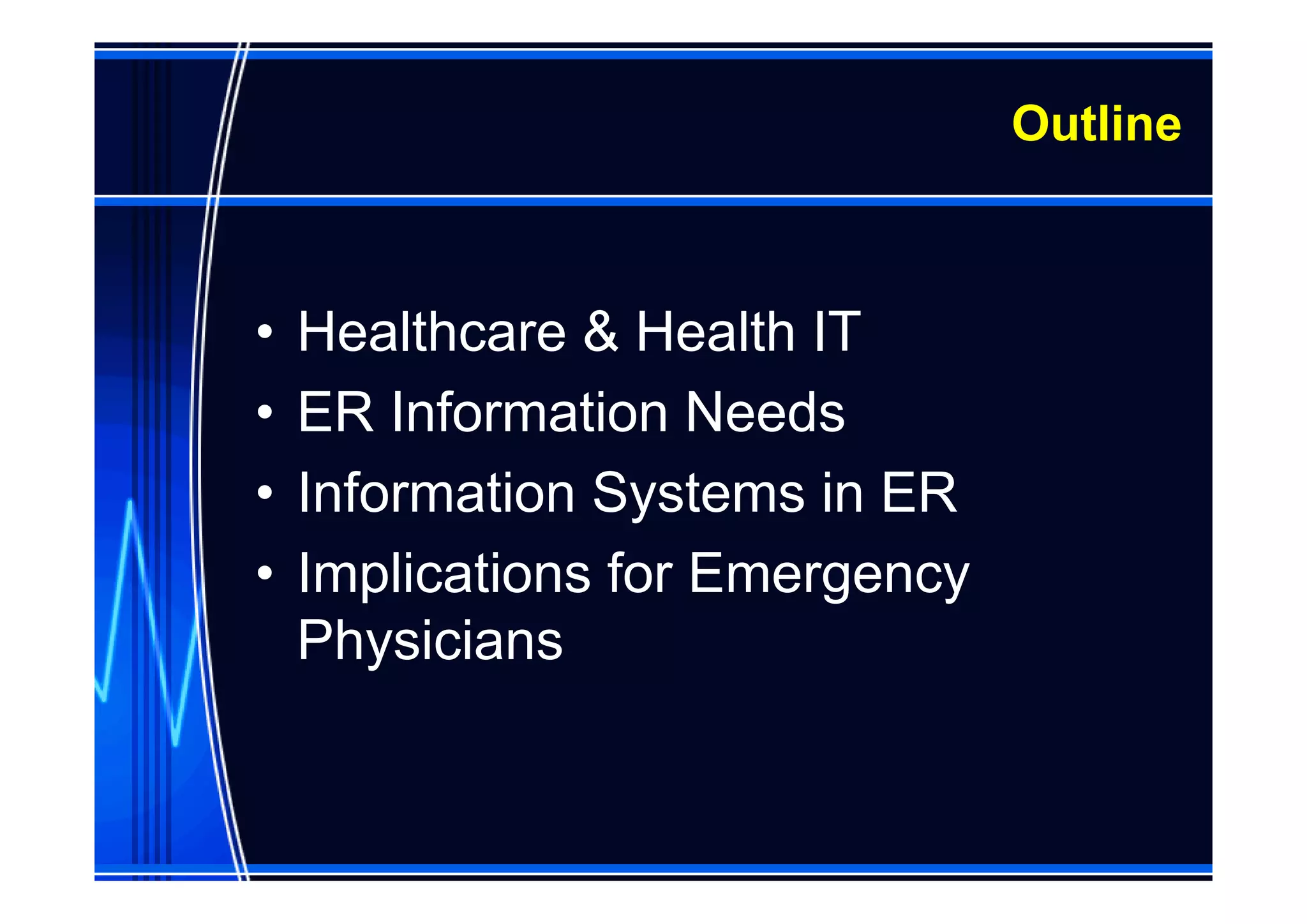 Outline

• Healthcare & Health IT
• ER Information Needs
• Information Systems in ER
• Implications for Emergency Physicians